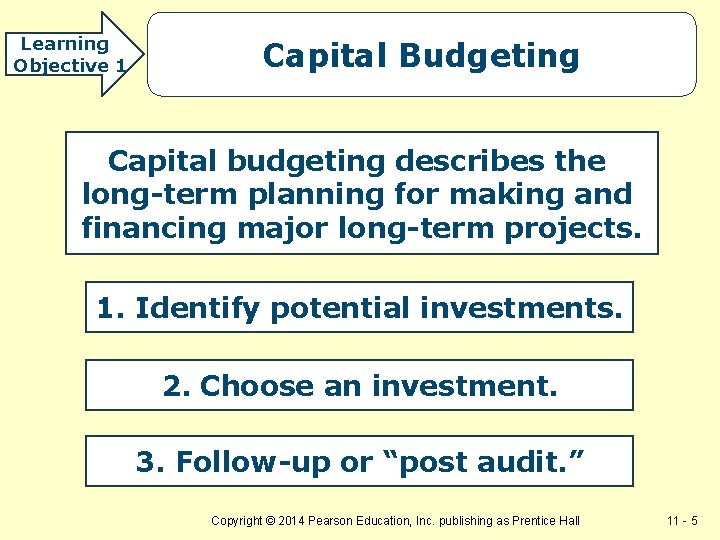 Learning Objective 1

Capital Budgeting

Capital budgeting describes the long-term planning for making and financing major long-term projects.

1. Identify potential investments.

2. Choose an investment.

3. Follow-up or “post audit.”

Copyright © 2014 Pearson Education, Inc. publishing as Prentice Hall

11 - 5